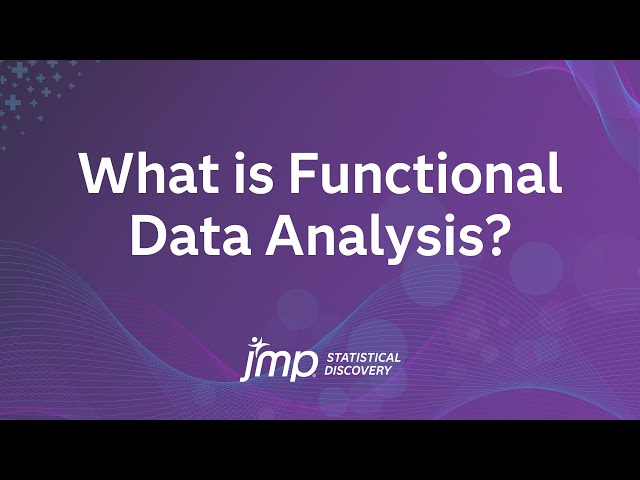 What is Functional Data Analysis?

jmp STATISTICAL DISCOVERY